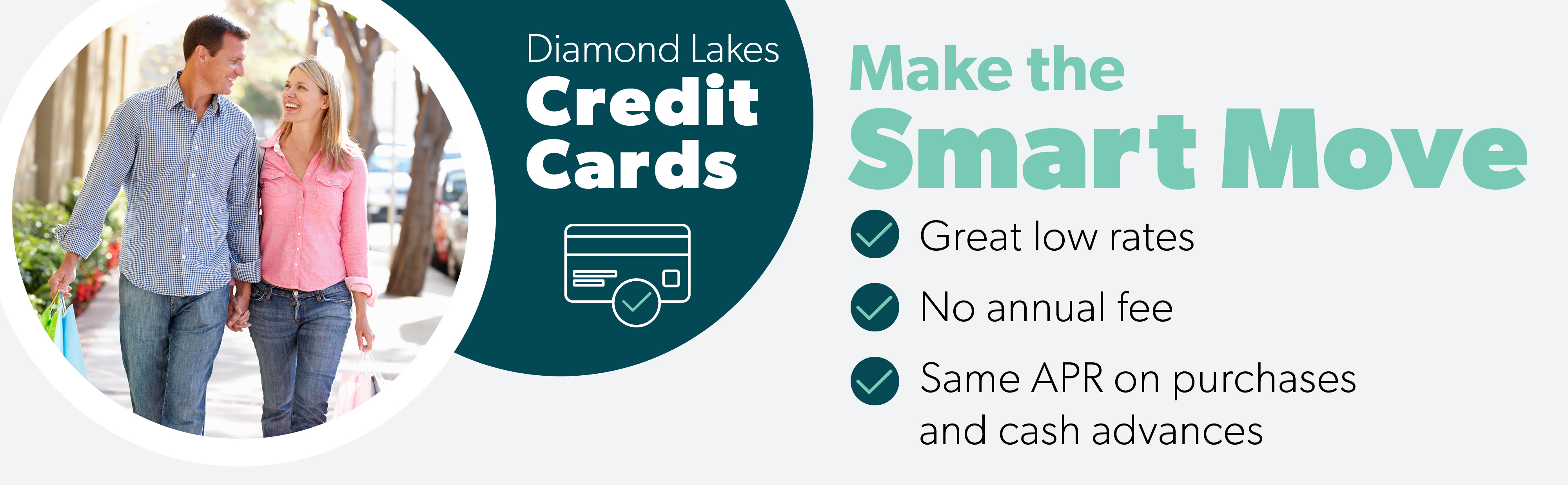 Diamond Lakes
Credit Cards

Make the Smart Move

Great low rates

No annual fee

Same APR on purchases and cash advances